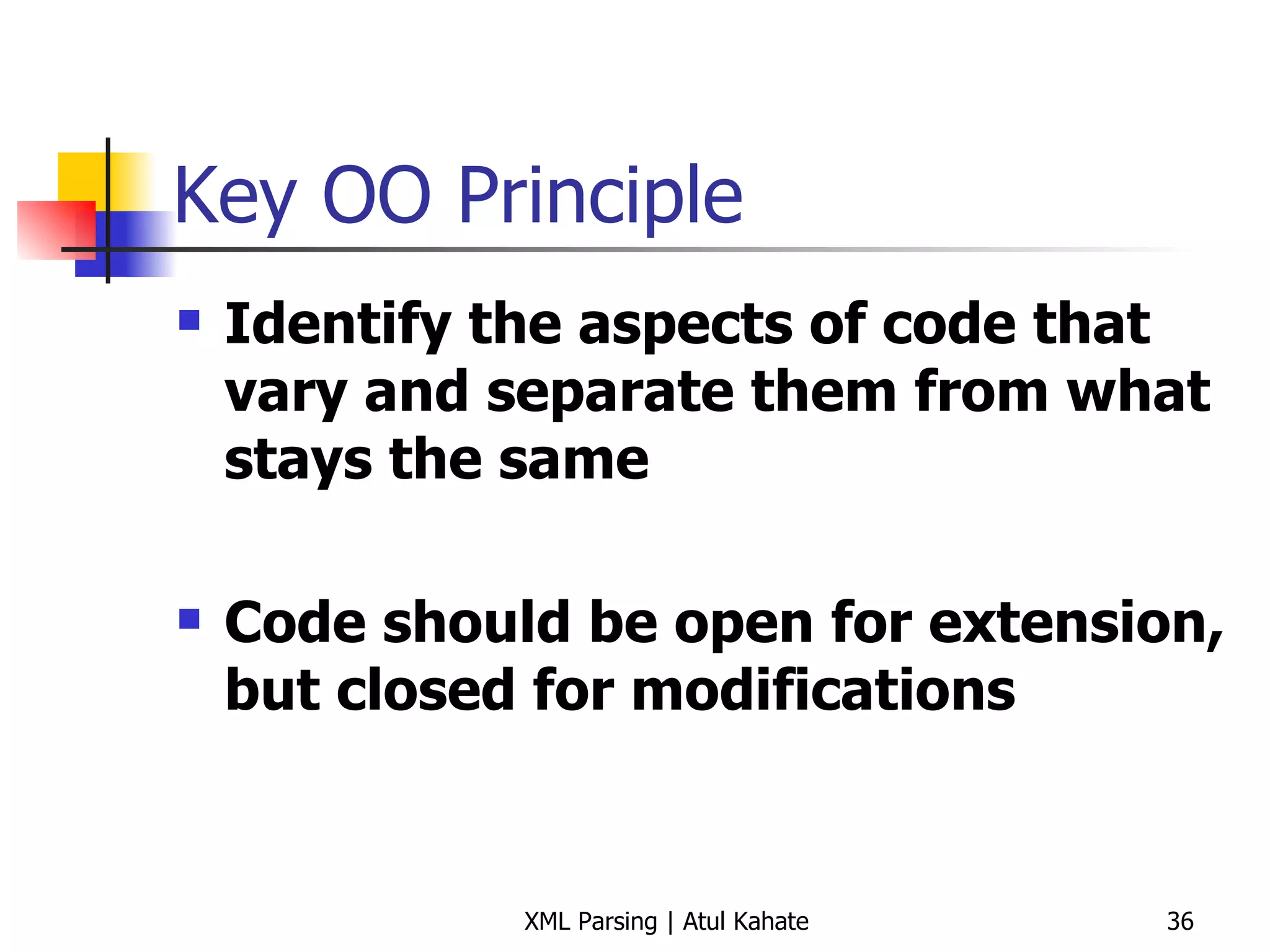 Key OO Principle

- Identify the aspects of code that vary and separate them from what stays the same

- Code should be open for extension, but closed for modifications

XML Parsing | Atul Kahate

36